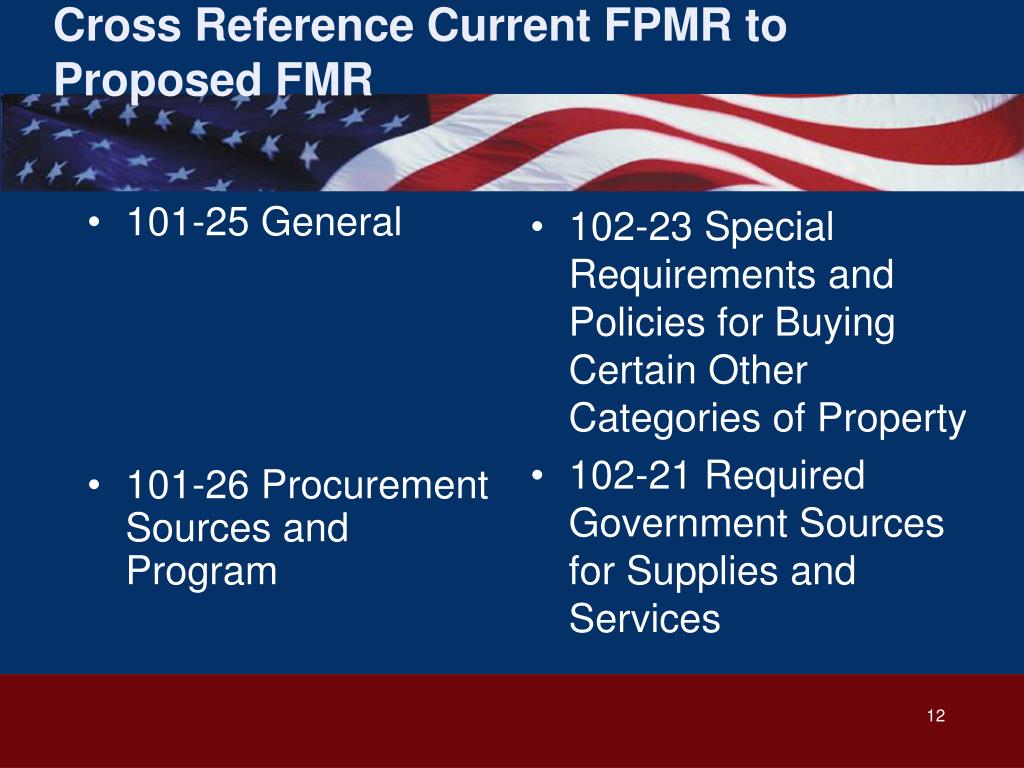 Cross Reference Current FPMR to Proposed FMR

• 101-25 General

• 101-26 Procurement Sources and Program

• 102-23 Special Requirements and Policies for Buying Certain Other Categories of Property

• 102-21 Required Government Sources for Supplies and Services

12